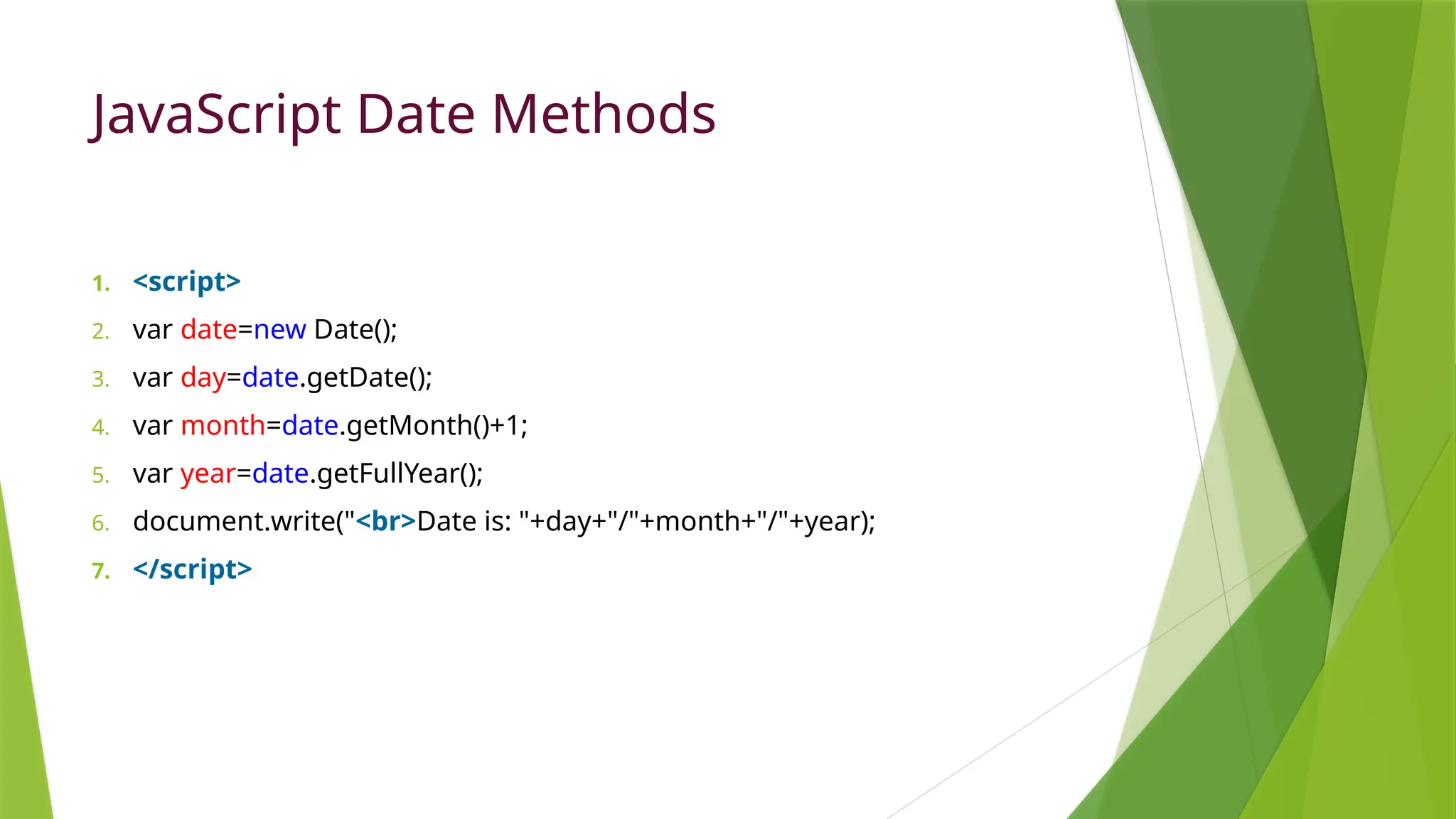 JavaScript Date Methods

1. <script>
2. var date=new Date();
3. var day=date.getDate();
4. var month=date.getMonth()+1;
5. var year=date.getFullYear();
6. document.write("<br>Date is: "+day+"/"+month+"/"+year);
7. </script>